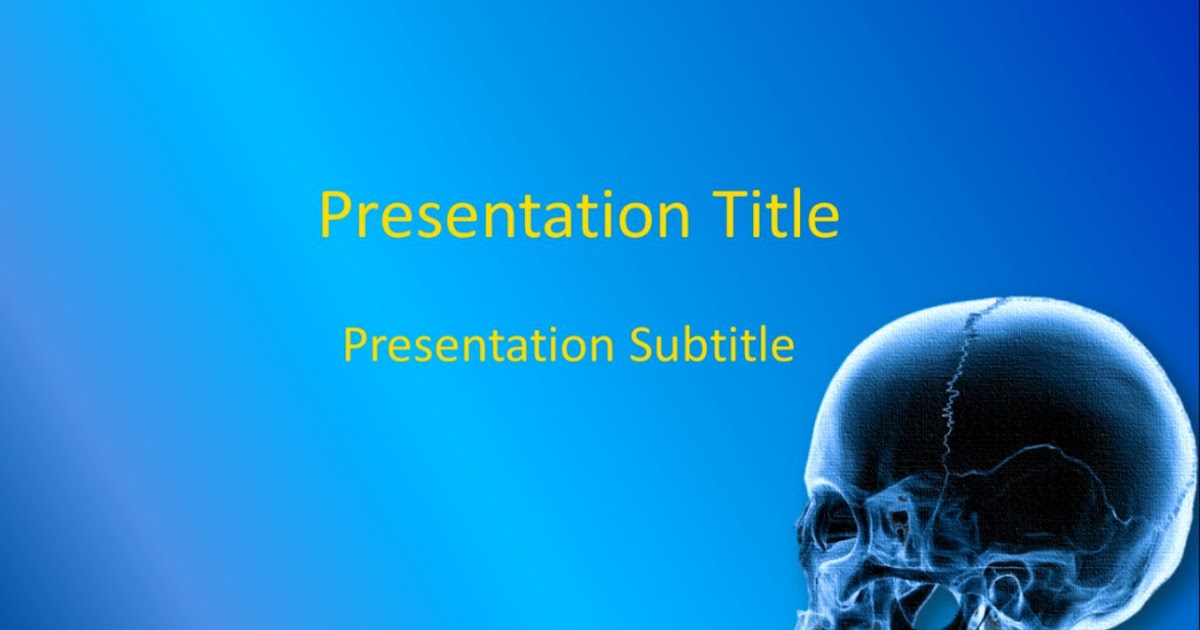 Presentation Title

Presentation Subtitle